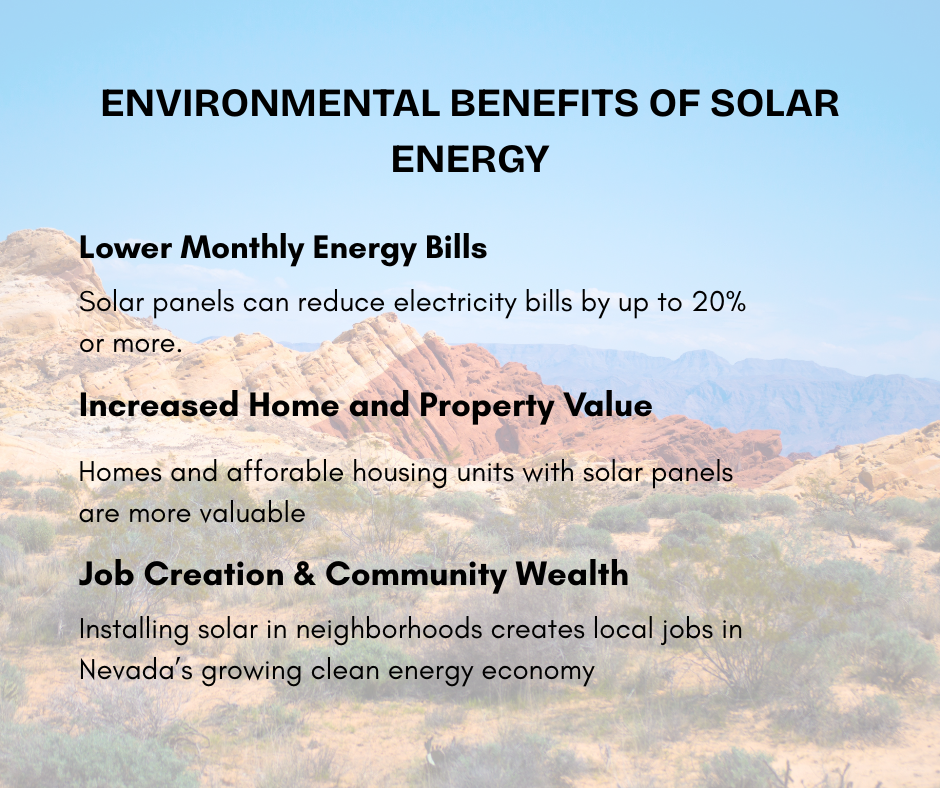 ENVIRONMENTAL BENEFITS OF SOLAR ENERGY

Lower Monthly Energy Bills

Solar panels can reduce electricity bills by up to 20% or more.

Increased Home and Property Value

Homes and afforable housing units with solar panels are more valuable

Job Creation & Community Wealth

Installing solar in neighborhoods creates local jobs in Nevada's growing clean energy economy